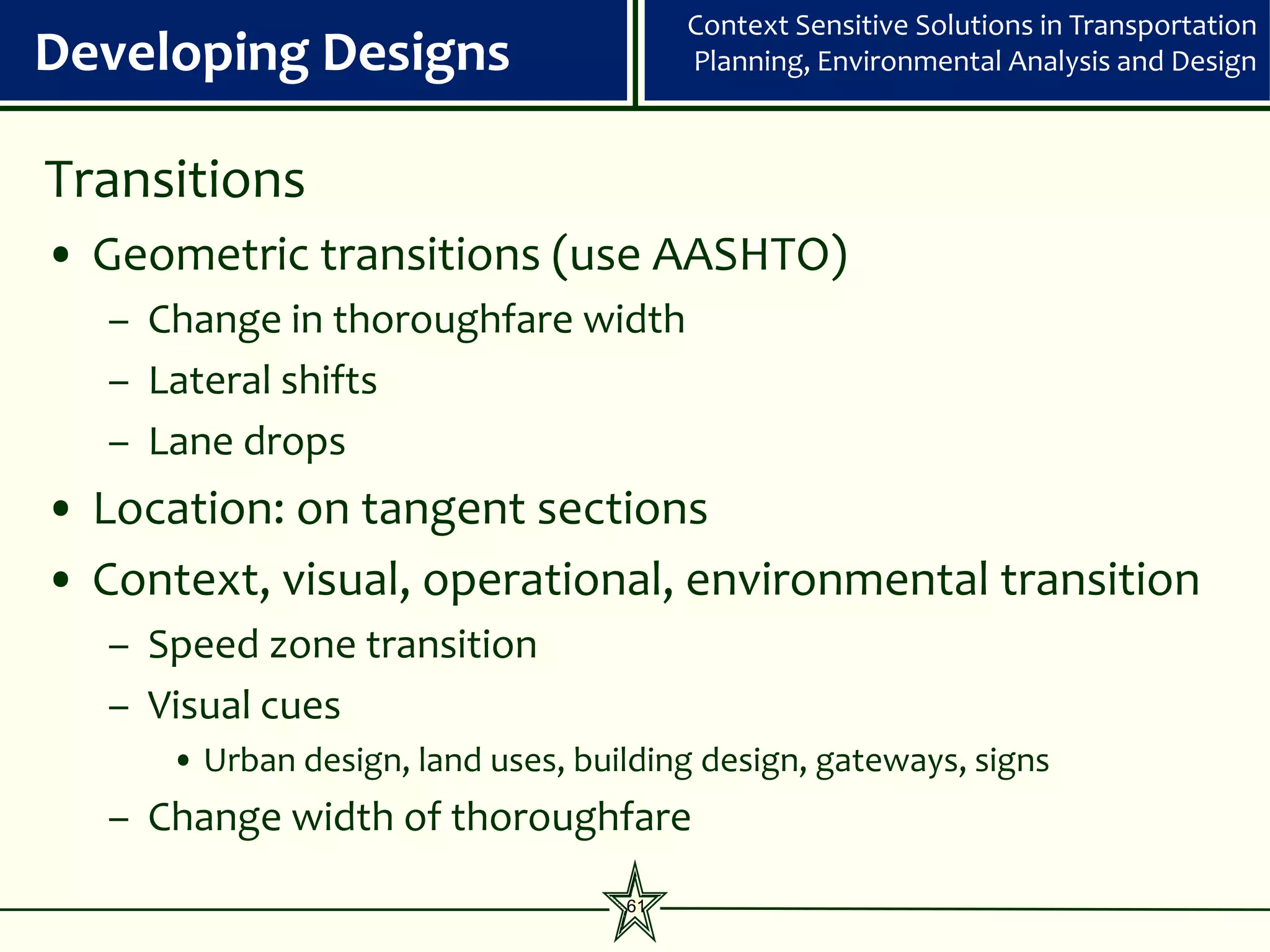 Developing Designs

Context Sensitive Solutions in Transportation Planning, Environmental Analysis and Design

Transitions

• Geometric transitions (use AASHTO)
– Change in thoroughfare width
– Lateral shifts
– Lane drops
• Location: on tangent sections
• Context, visual, operational, environmental transition
– Speed zone transition
– Visual cues
• Urban design, land uses, building design, gateways, signs
– Change width of thoroughfare

61